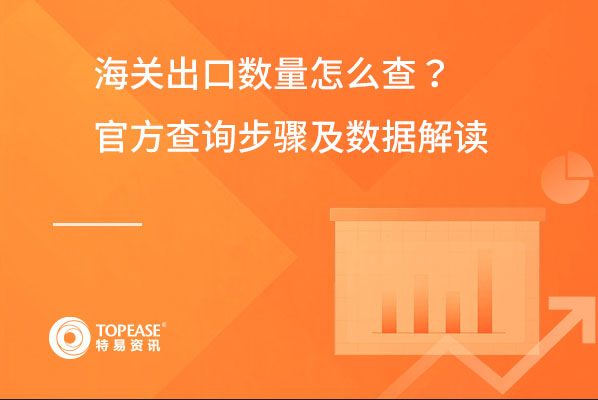 海关出口数量怎么查？
官方查询步骤及数据解读

TOPEASE®
特易资讯